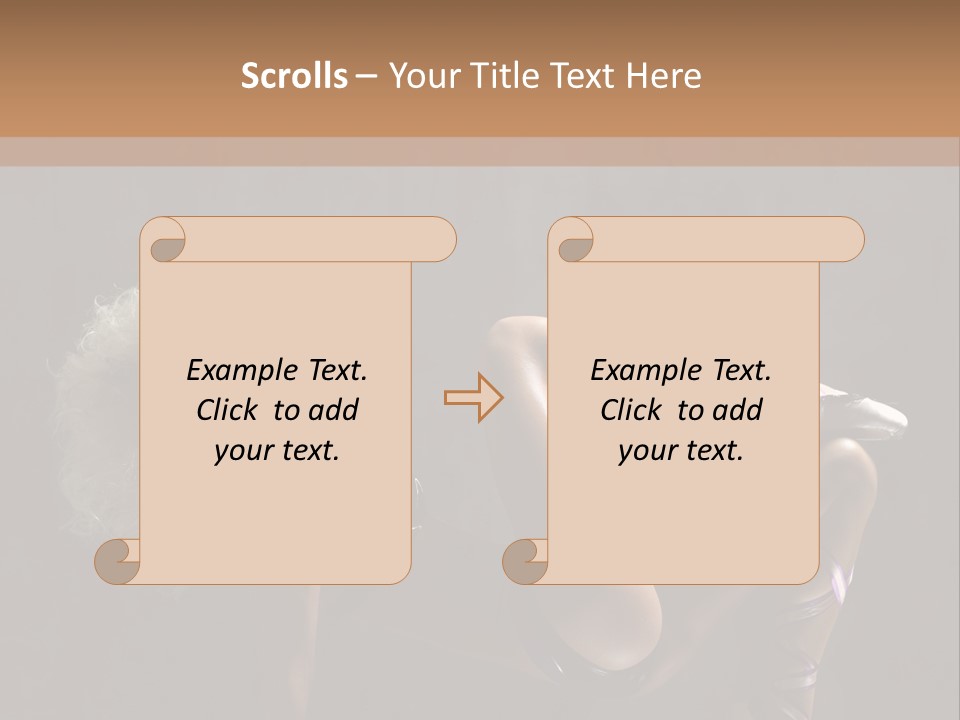 Scrolls – Your Title Text Here

Example Text. Click to add your text.

Example Text. Click to add your text.